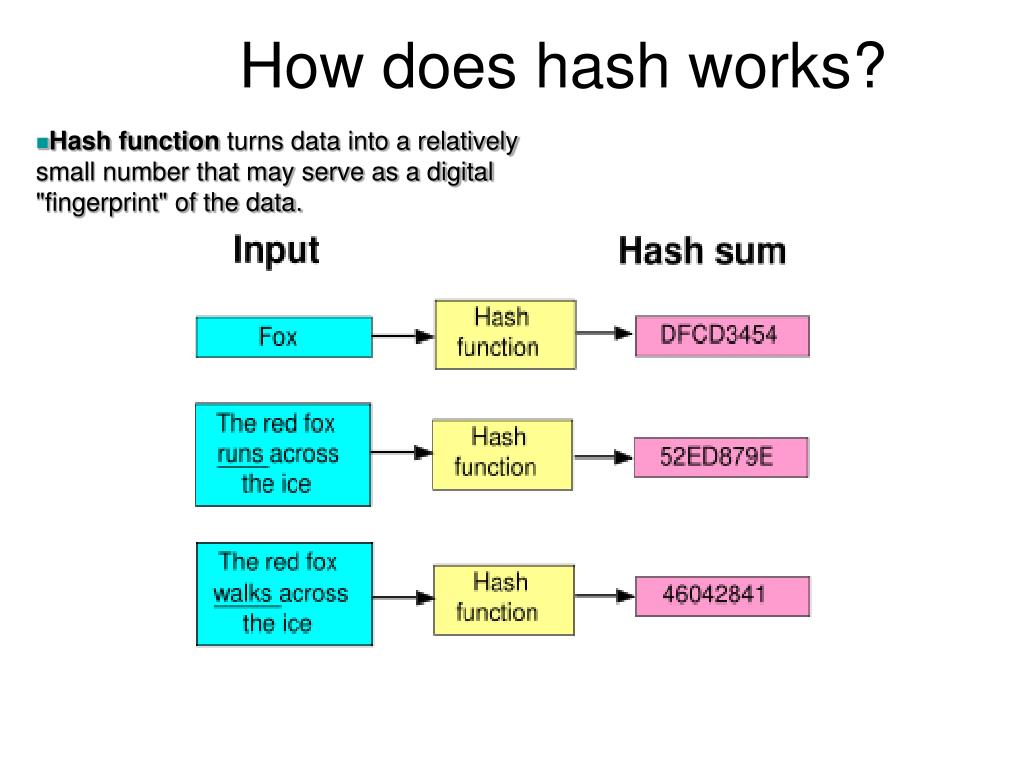 How does hash works?

Hash function turns data into a relatively small number that may serve as a digital "fingerprint" of the data.

Input

Hash sum

Fox

Hash function

DFCD3454

The red fox runs across the ice

Hash function

52ED879E

The red fox walks across the ice

Hash function

46042841